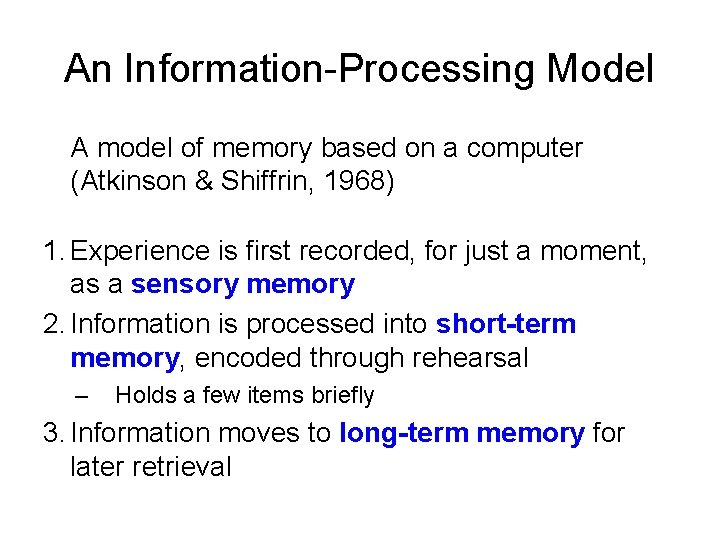 An Information-Processing Model

A model of memory based on a computer (Atkinson & Shiffrin, 1968)

1. Experience is first recorded, for just a moment, as a sensory memory
2. Information is processed into short-term memory, encoded through rehearsal
– Holds a few items briefly
3. Information moves to long-term memory for later retrieval